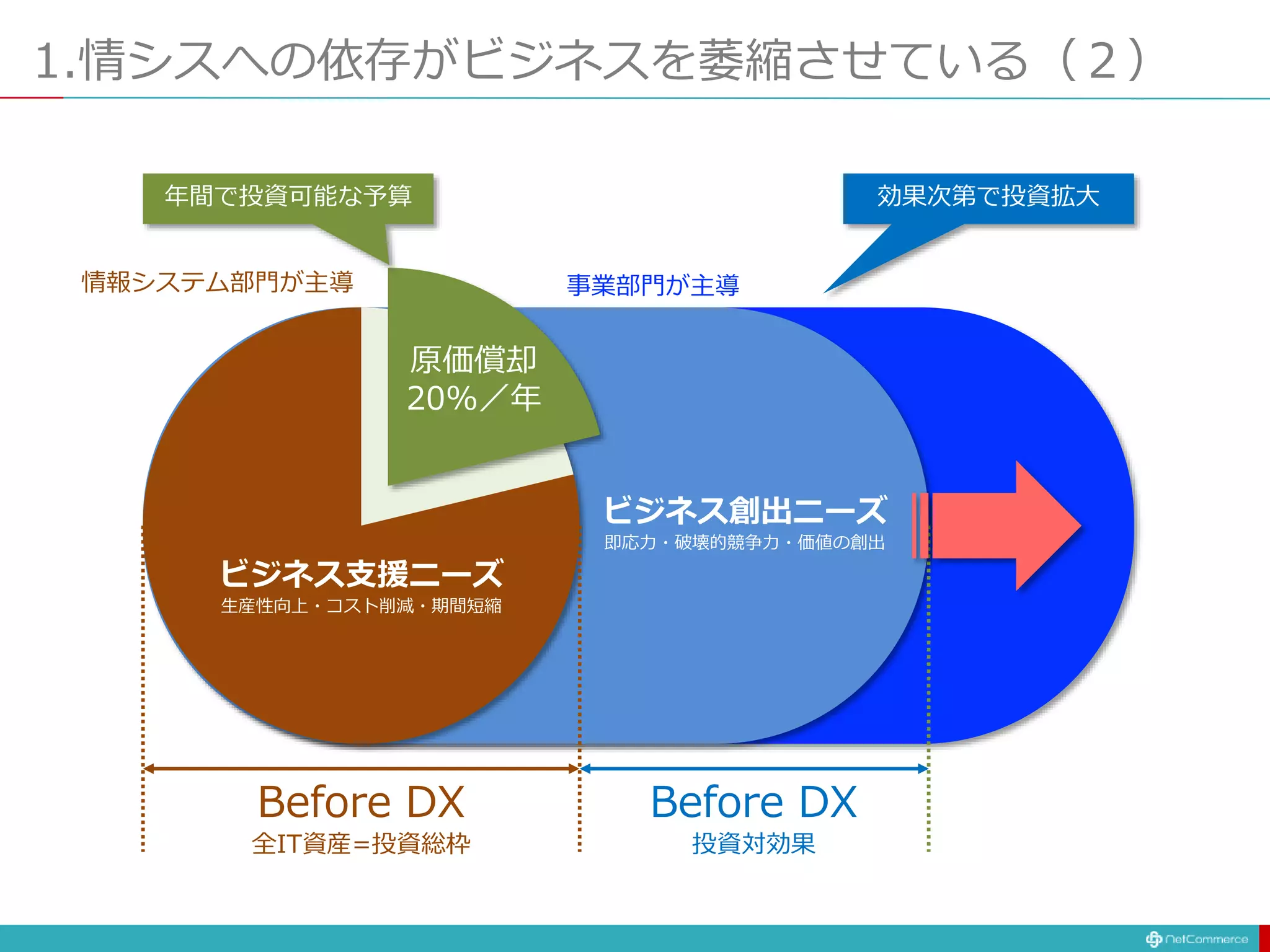 1.情シスへの依存がビジネスを萎縮させている（2）

年間で投資可能な予算

効果次第で投資拡大

情報システム部門が主導

事業部門が主導

原価償却
20%／年

ビジネス創出ニーズ
即応力・破壊的競争力・価値の創出

ビジネス支援ニーズ
生産性向上・コスト削減・期間短縮

Before DX
全IT資産=投資総枠

Before DX
投資対効果

NetCommerce